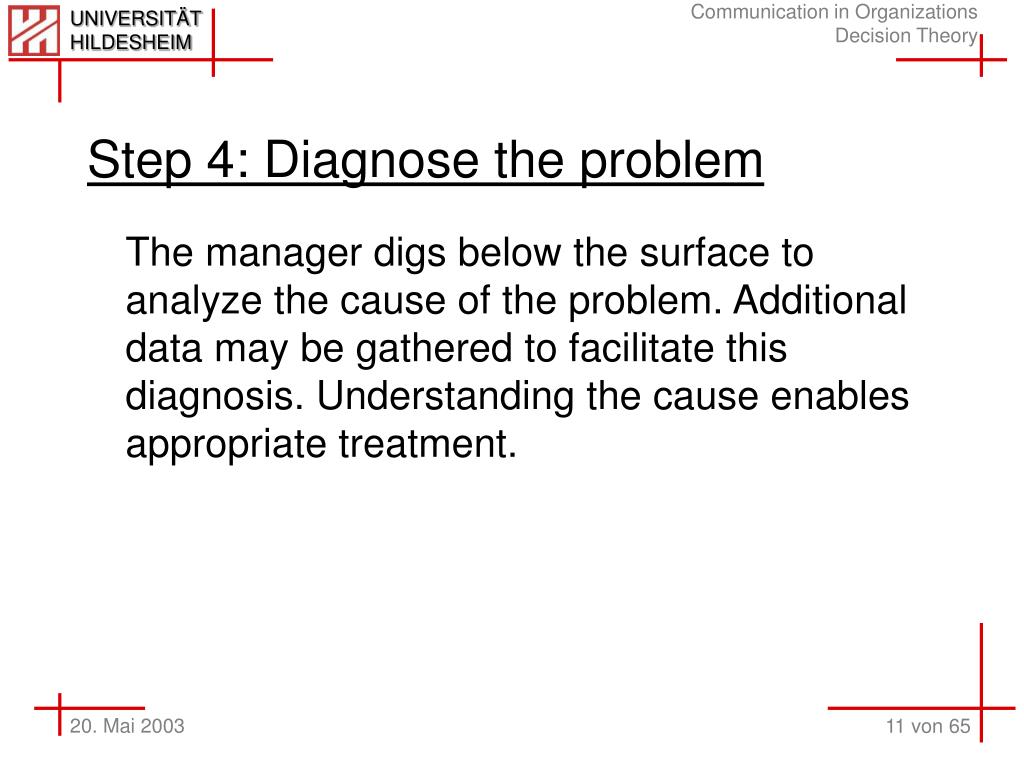 UNIVERSITÄT HILDESHEIM

Communication in Organizations
Decision Theory

Step 4: Diagnose the problem

The manager digs below the surface to analyze the cause of the problem. Additional data may be gathered to facilitate this diagnosis. Understanding the cause enables appropriate treatment.

20. Mai 2003

11 von 65